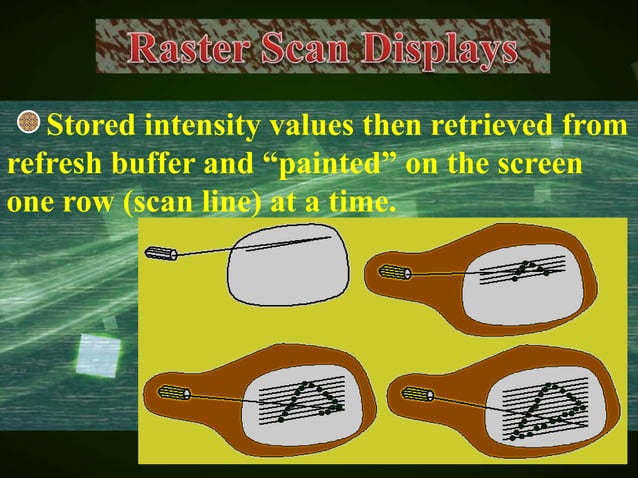 Raster Scan Displays

Stored intensity values then retrieved from refresh buffer and “painted” on the screen one row (scan line) at a time.